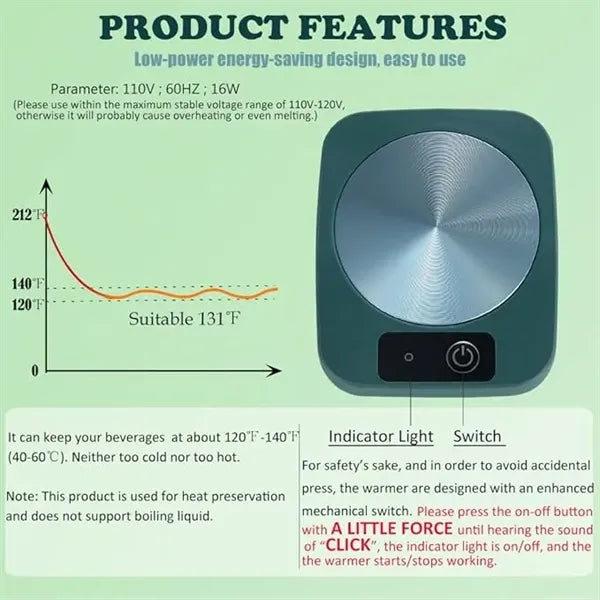 PRODUCT FEATURES

Low-power energy-saving design, easy to use

Parameter: 110V ; 60HZ ; 16W
(Please use within the maximum stable voltage range of 110V-120V, otherwise it will probably cause overheating or even melting.)

212℉
140℉
120℉
Suitable 131℉
0

It can keep your beverages at about 120℉-140℉ (40-60℃). Neither too cold nor too hot.

Note: This product is used for heat preservation and does not support boiling liquid.

Indicator Light Switch

For safety's sake, and in order to avoid accidental press, the warmer are designed with an enhanced mechanical switch. Please press the on-off button with A LITTLE FORCE until hearing the sound of "CLICK", the indicator light is on/off, and the the warmer starts/stops working.